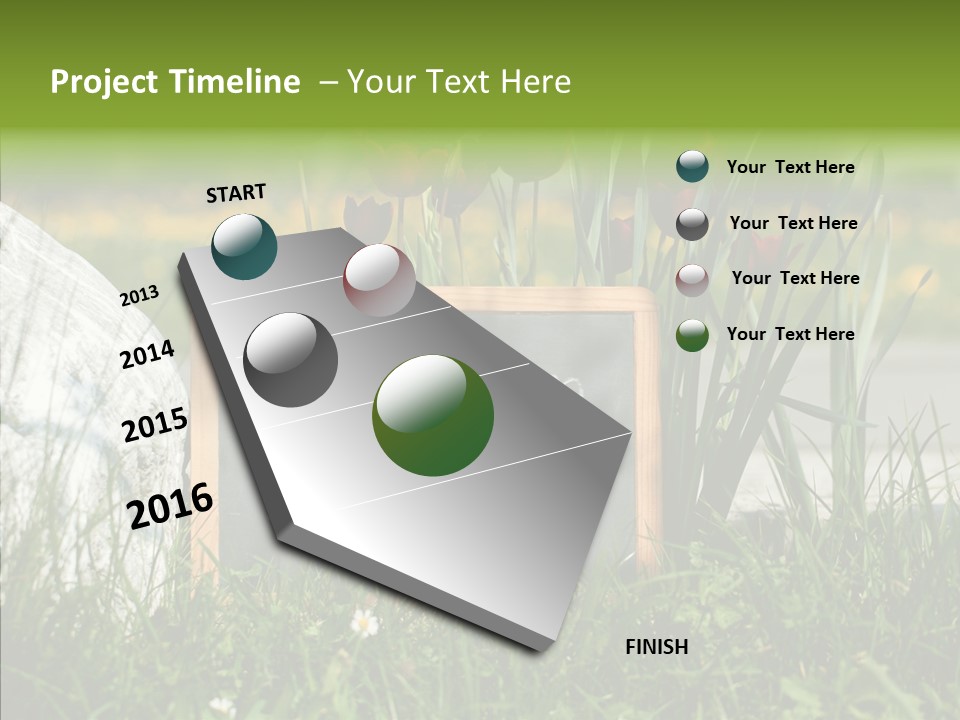 Project Timeline – Your Text Here

START

2013

2014

2015

2016

FINISH

Your Text Here

Your Text Here

Your Text Here

Your Text Here